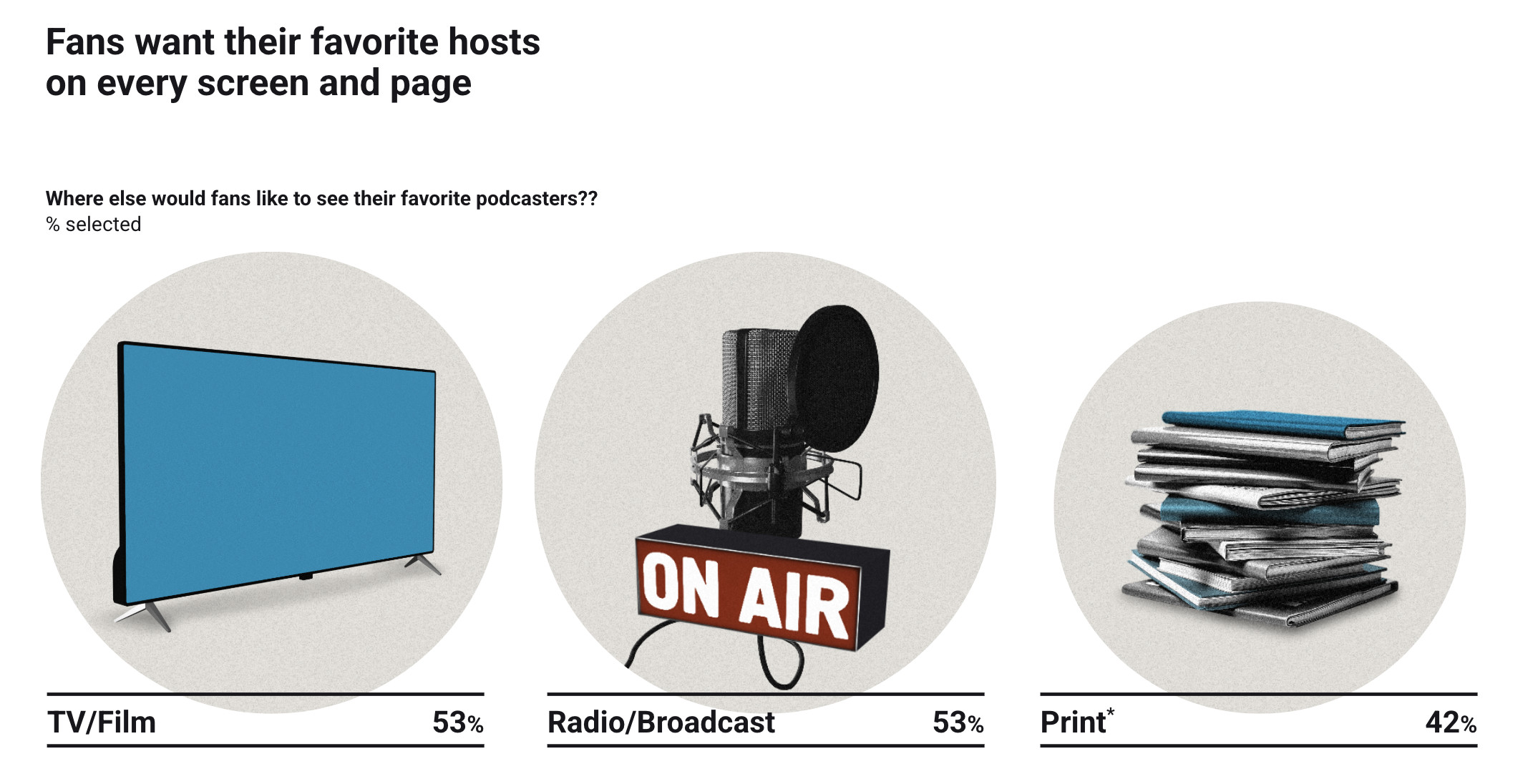 Fans want their favorite hosts on every screen and page

Where else would fans like to see their favorite podcasters??
% selected

ON AIR

TV/Film 53%

Radio/Broadcast 53%

Print* 42%